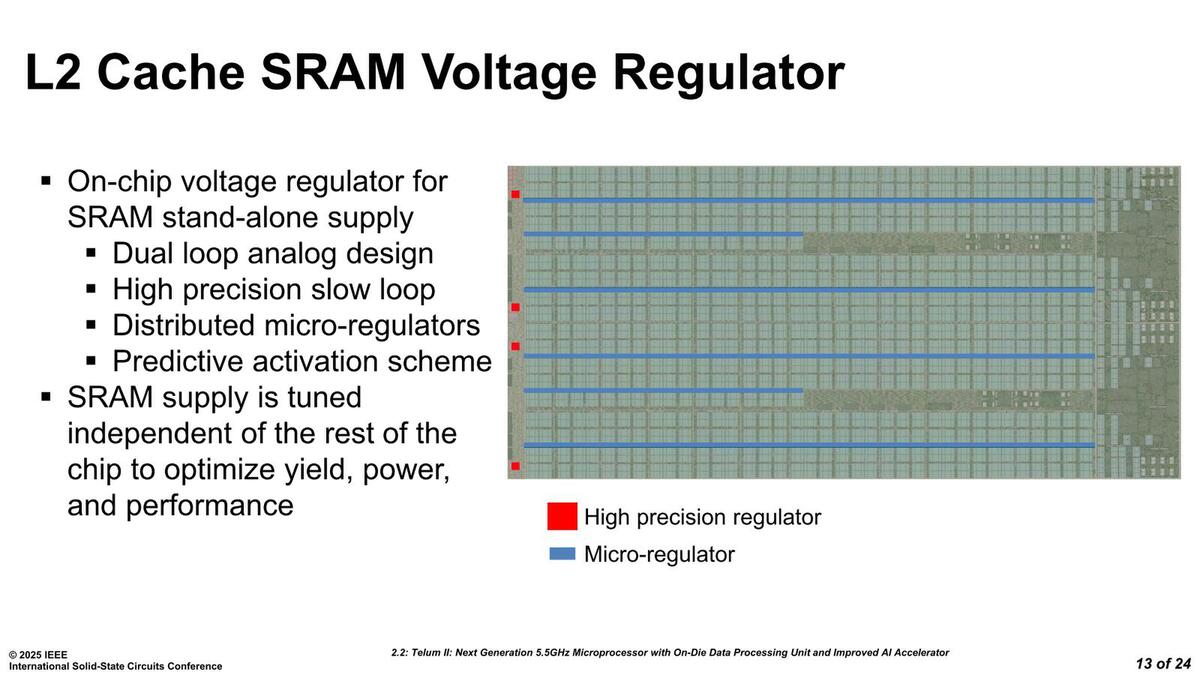 L2 Cache SRAM Voltage Regulator

▪ On-chip voltage regulator for SRAM stand-alone supply
 ▪ Dual loop analog design
 ▪ High precision slow loop
 ▪ Distributed micro-regulators
 ▪ Predictive activation scheme
▪ SRAM supply is tuned independent of the rest of the chip to optimize yield, power, and performance

High precision regulator
Micro-regulator

© 2025 IEEE
International Solid-State Circuits Conference

2.2: Telum II: Next Generation 5.5GHz Microprocessor with On-Die Data Processing Unit and Improved AI Accelerator

13 of 24